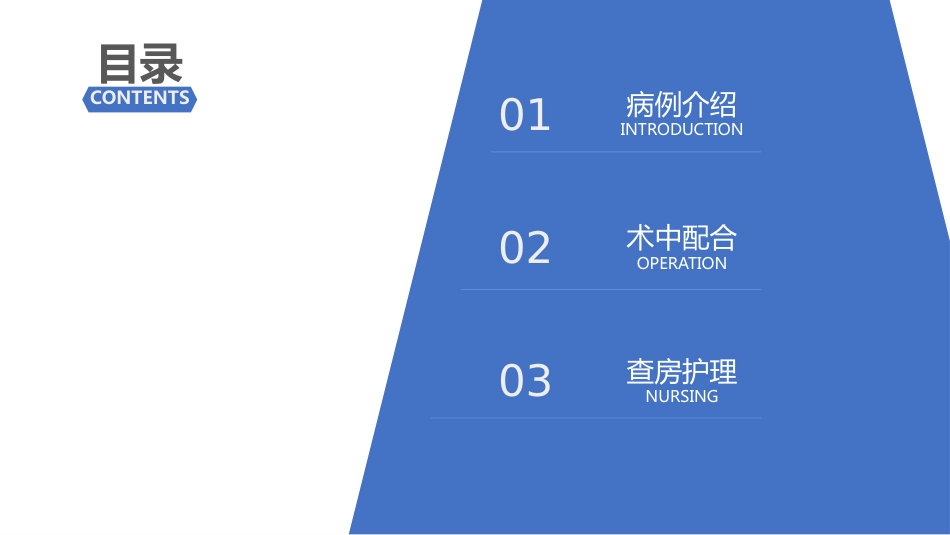 目录
CONTENTS

01
病例介绍
INTRODUCTION

02
术中配合
OPERATION

03
查房护理
NURSING